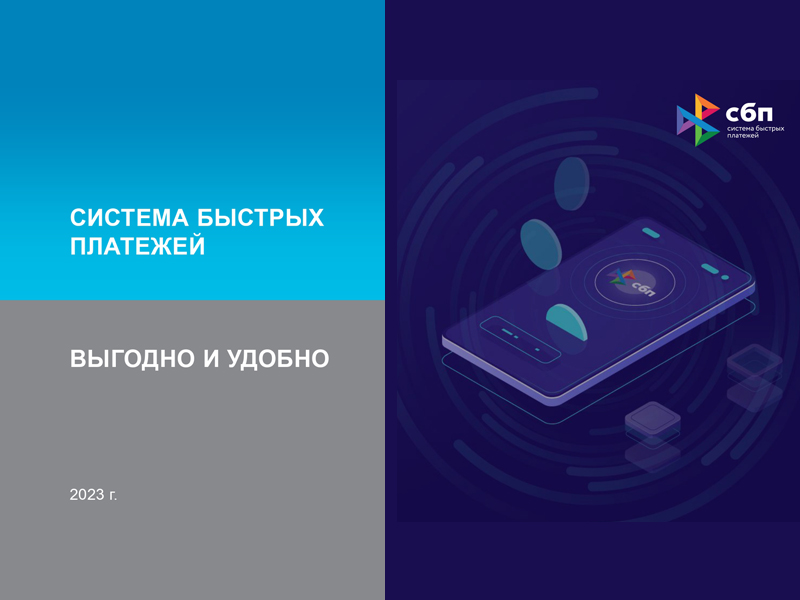 СИСТЕМА БЫСТРЫХ ПЛАТЕЖЕЙ

ВЫГОДНО И УДОБНО

2023 г.

сбп
система быстрых платежей

сбп